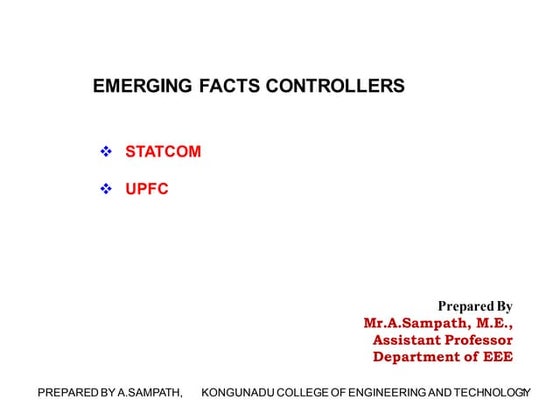 EMERGING FACTS CONTROLLERS

❖ STATCOM

❖ UPFC

Prepared By
Mr.A.Sampath, M.E.,
Assistant Professor
Department of EEE

PREPARED BY A.SAMPATH, KONGUNADU COLLEGE OF ENGINEERING AND TECHNOLOGY 1